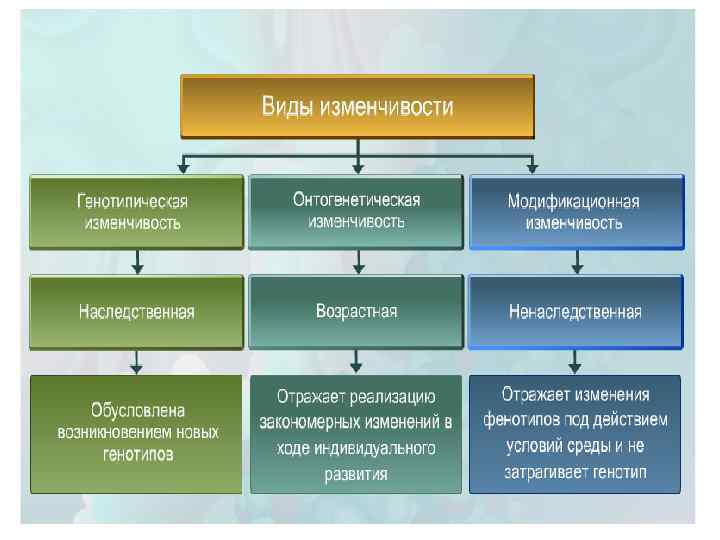 Виды изменчивости

Генотипическая изменчивость

Наследственная

Обусловлена возникновением новых генотипов

Онтогенетическая изменчивость

Возрастная

Отражает реализацию закономерных изменений в ходе индивидуального развития

Модификационная изменчивость

Ненаследственная

Отражает изменения фенотипов под действием условий среды и не затрагивает генотип